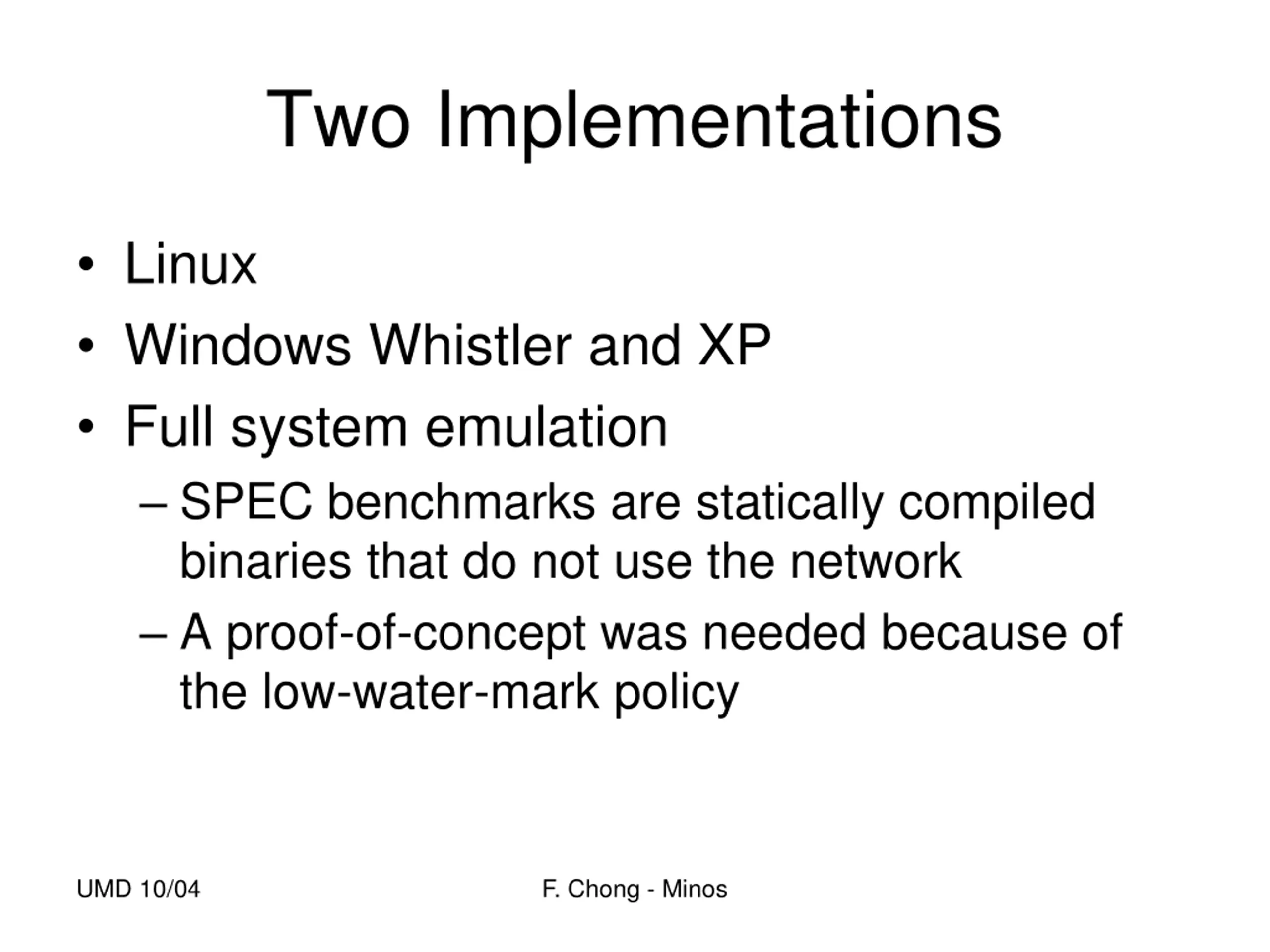 Two Implementations

• Linux
• Windows Whistler and XP
• Full system emulation
– SPEC benchmarks are statically compiled binaries that do not use the network
– A proof-of-concept was needed because of the low-water-mark policy

UMD 10/04

F. Chong - Minos